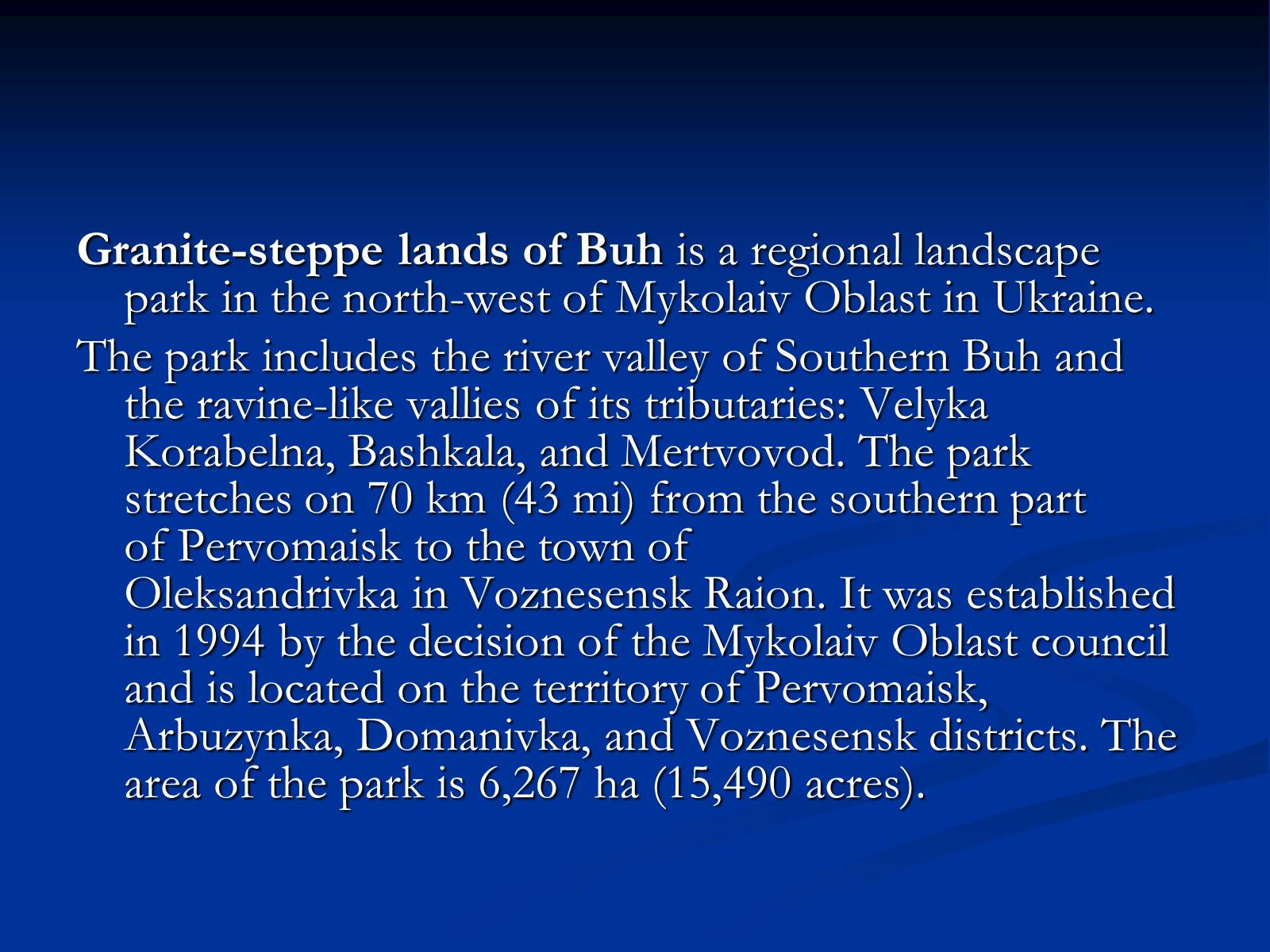 Granite-steppe lands of Buh is a regional landscape park in the north-west of Mykolaiv Oblast in Ukraine.

The park includes the river valley of Southern Buh and the ravine-like vallies of its tributaries: Velyka Korabelna, Bashkala, and Mertvovod. The park stretches on 70 km (43 mi) from the southern part of Pervomaisk to the town of Oleksandrivka in Voznesensk Raion. It was established in 1994 by the decision of the Mykolaiv Oblast council and is located on the territory of Pervomaisk, Arbuzynka, Domanivka, and Voznesensk districts. The area of the park is 6,267 ha (15,490 acres).